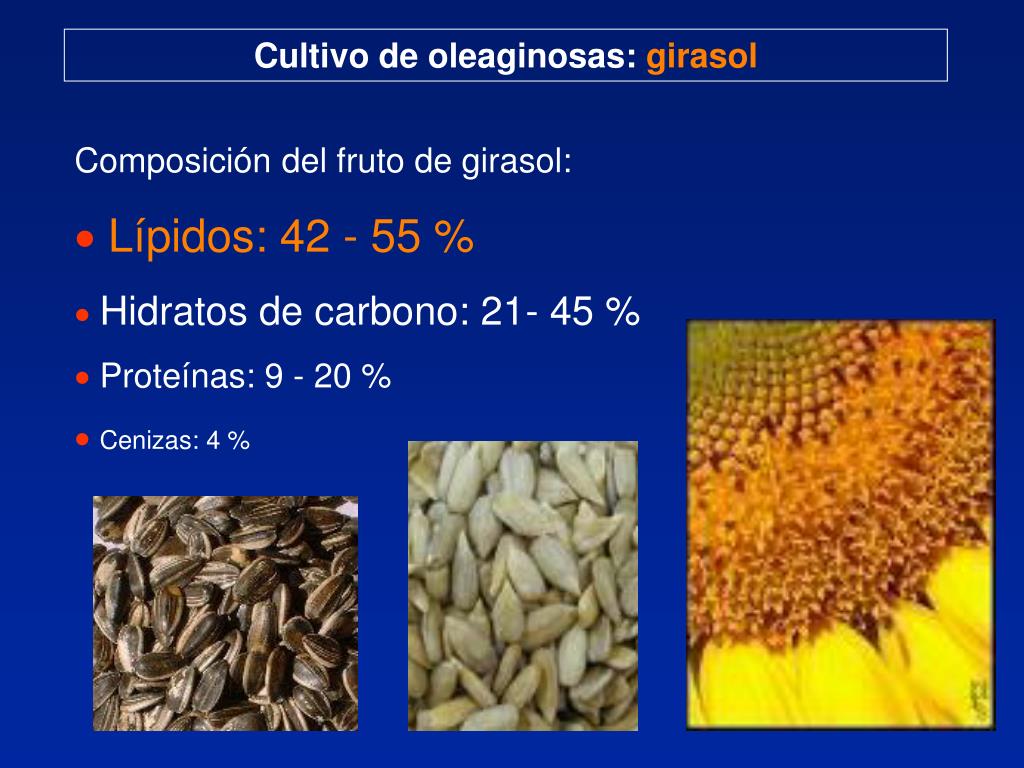 Cultivo de oleaginosas: girasol

Composición del fruto de girasol:

• Lípidos: 42 - 55 %

• Hidratos de carbono: 21- 45 %

• Proteínas: 9 - 20 %

• Cenizas: 4 %